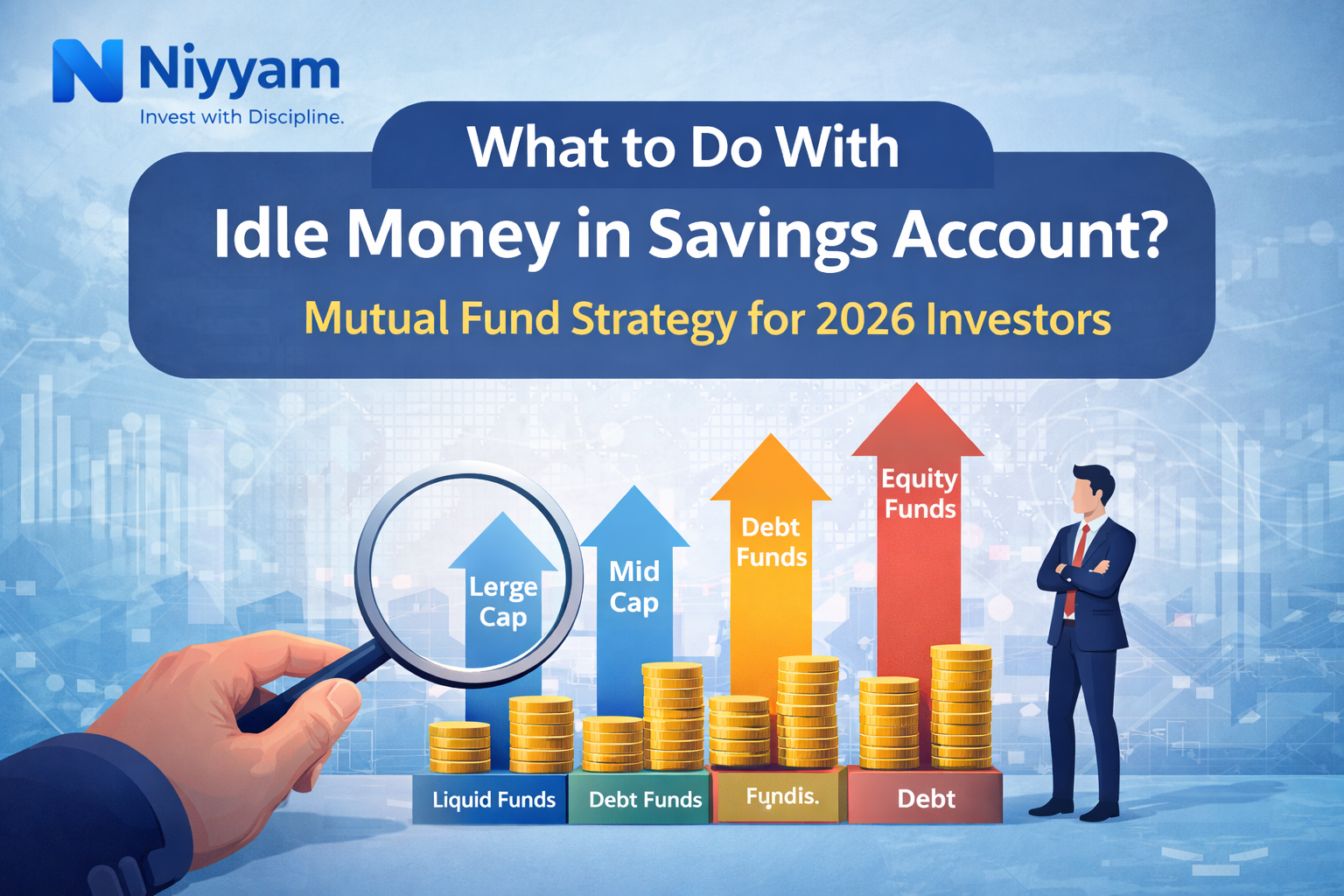 Niyyam
Invest with Discipline.

What to Do With
Idle Money in Savings Account?
Mutual Fund Strategy for 2026 Investors

Lerge Cap
Mid Cap
Debt Funds
Equity Funds

Liquid Funds
Debt Funds
Fundis.
Debt